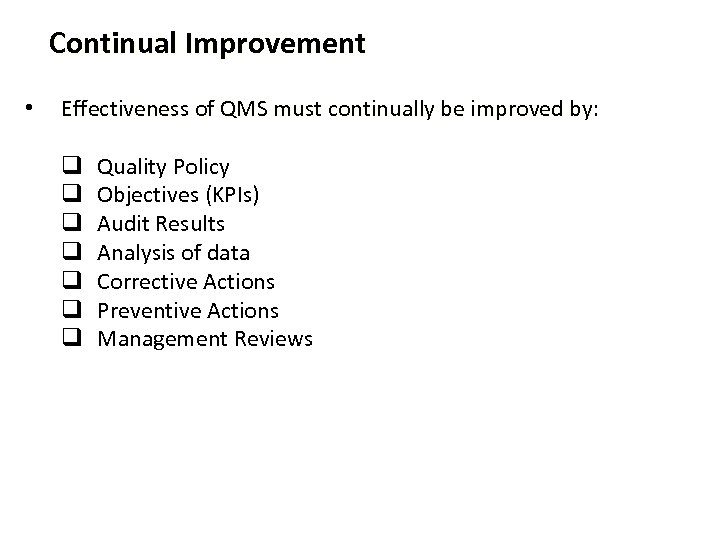 Continual Improvement

• Effectiveness of QMS must continually be improved by:

❑ Quality Policy
❑ Objectives (KPIs)
❑ Audit Results
❑ Analysis of data
❑ Corrective Actions
❑ Preventive Actions
❑ Management Reviews